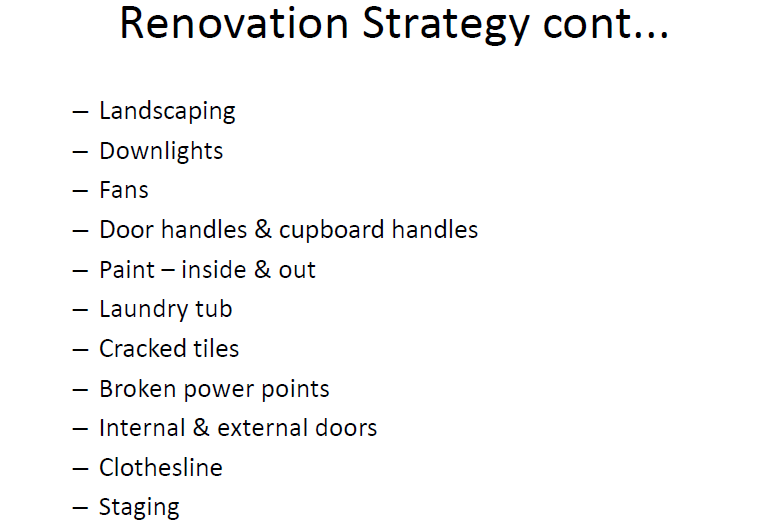 Renovation Strategy cont...

– Landscaping
– Downlights
– Fans
– Door handles & cupboard handles
– Paint – inside & out
– Laundry tub
– Cracked tiles
– Broken power points
– Internal & external doors
– Clothesline
– Staging